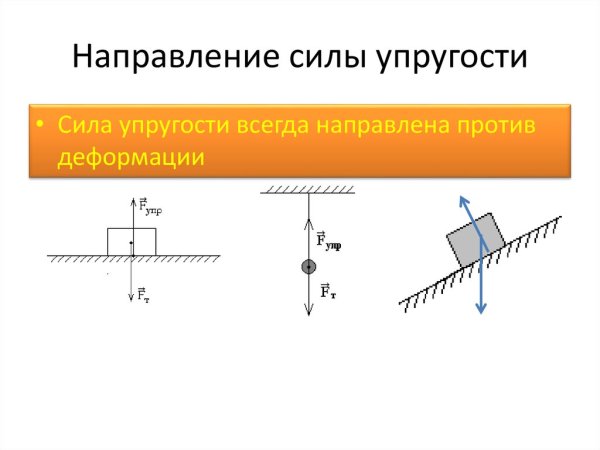 Направление силы упругости

• Сила упругости всегда направлена против деформации

$\vec{F}_{упр}$

$\vec{F}_{т}$

$\vec{F}_{упр}$

$\vec{F}_{т}$